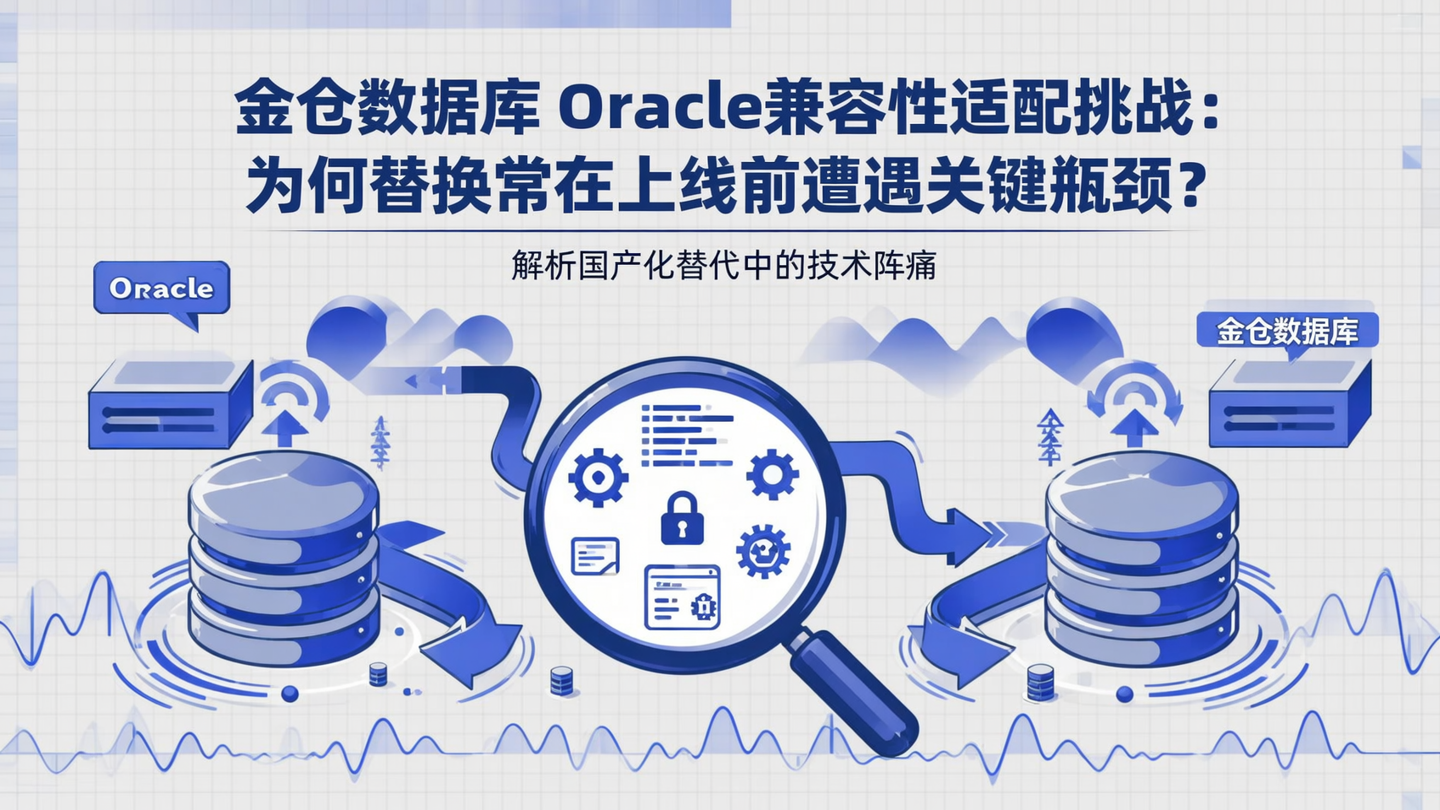 金仓数据库 Oracle兼容性适配挑战：为何替换常在上线前遭遇关键瓶颈？

解析国产化替代中的技术阵痛

Oracle

金仓数据库